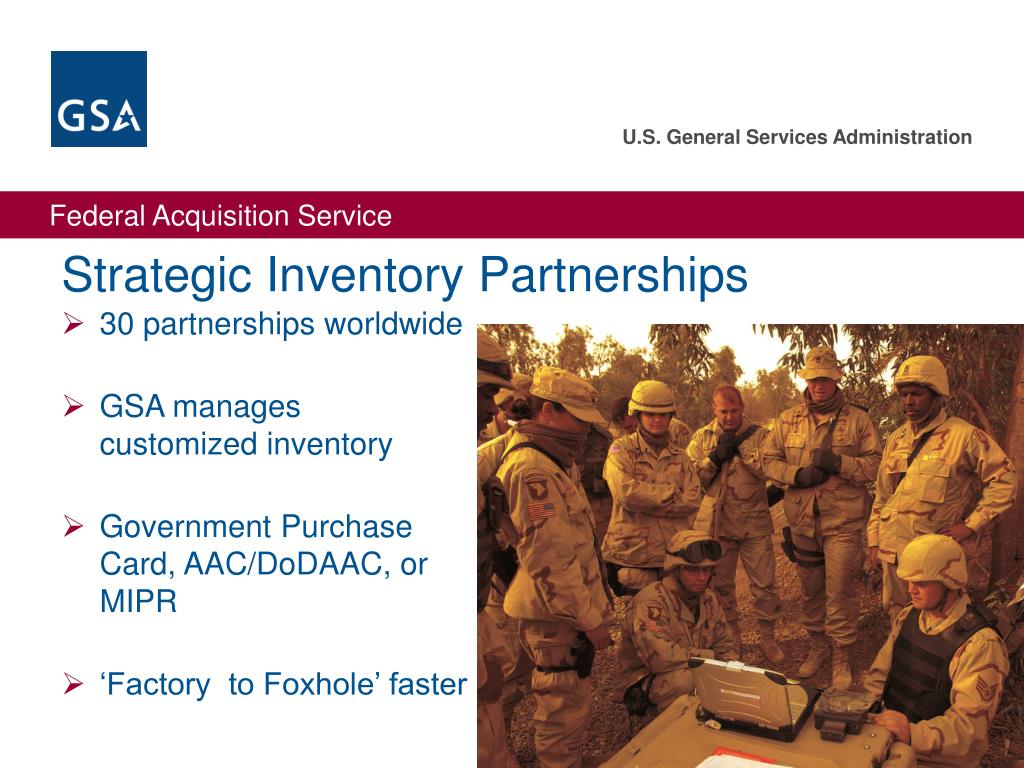 GSA

U.S. General Services Administration

Federal Acquisition Service

Strategic Inventory Partnerships

➢ 30 partnerships worldwide

➢ GSA manages customized inventory

➢ Government Purchase Card, AAC/DoDAAC, or MIPR

➢ ‘Factory  to Foxhole’ faster